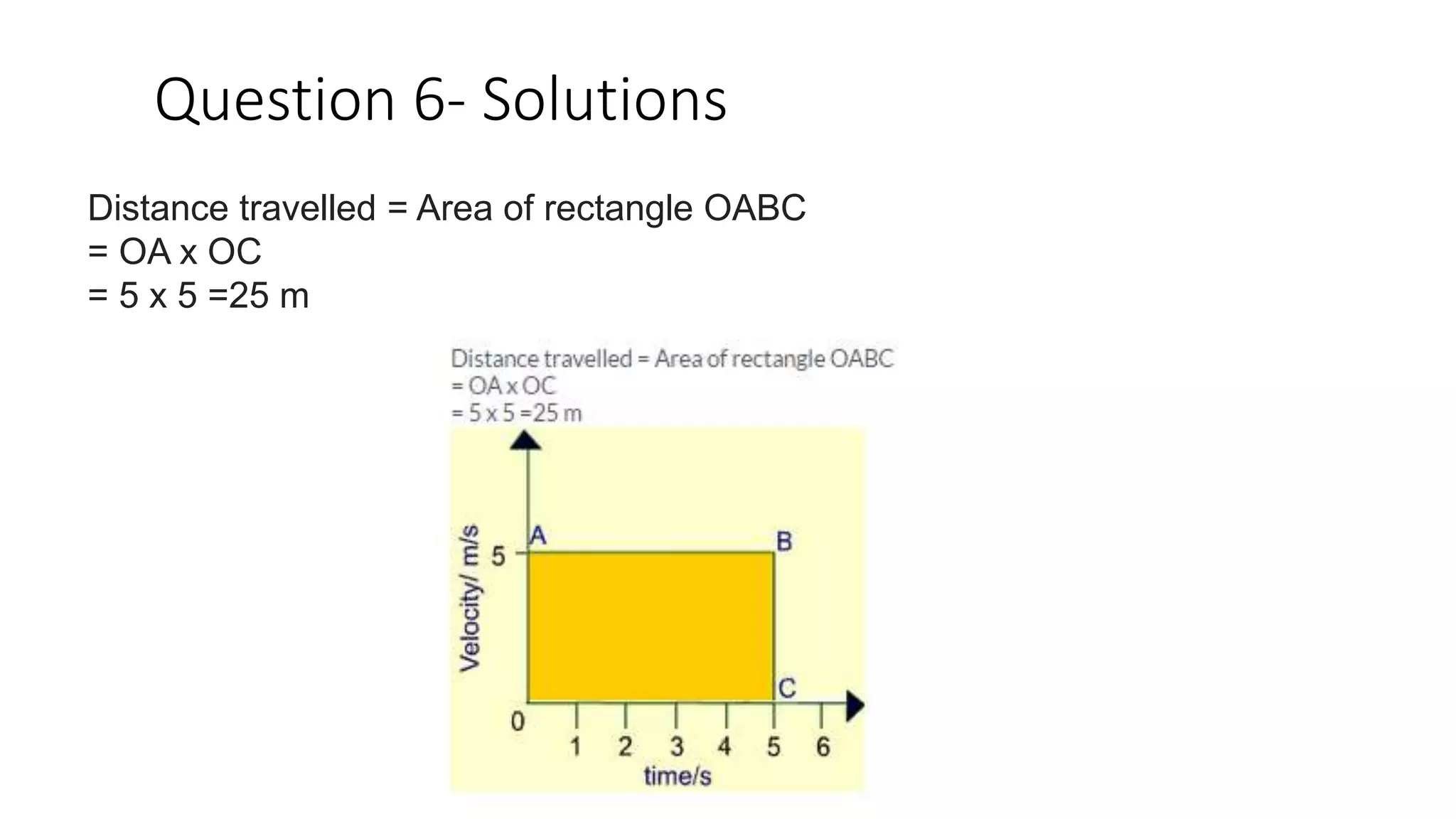 Question 6- Solutions

Distance travelled = Area of rectangle OABC
= OA x OC
= 5 x 5 =25 m

Distance travelled = Area of rectangle OABC
= OA x OC
= 5 x 5 =25 m

Velocity/ m/s
5
A
B
C
0
1 2 3 4 5 6
time/s